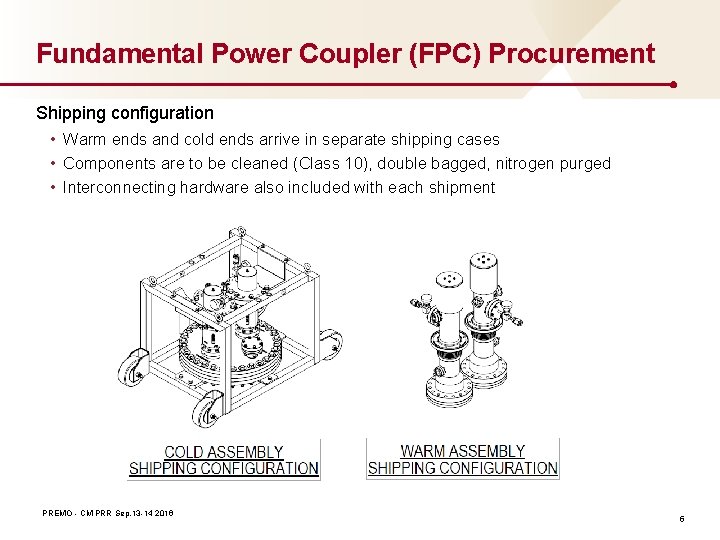 Fundamental Power Coupler (FPC) Procurement

Shipping configuration

• Warm ends and cold ends arrive in separate shipping cases
• Components are to be cleaned (Class 10), double bagged, nitrogen purged
• Interconnecting hardware also included with each shipment

COLD ASSEMBLY
SHIPPING CONFIGURATION

WARM ASSEMBLY
SHIPPING CONFIGURATION

PREMO - CM PRR Sep.13-14 2016

6